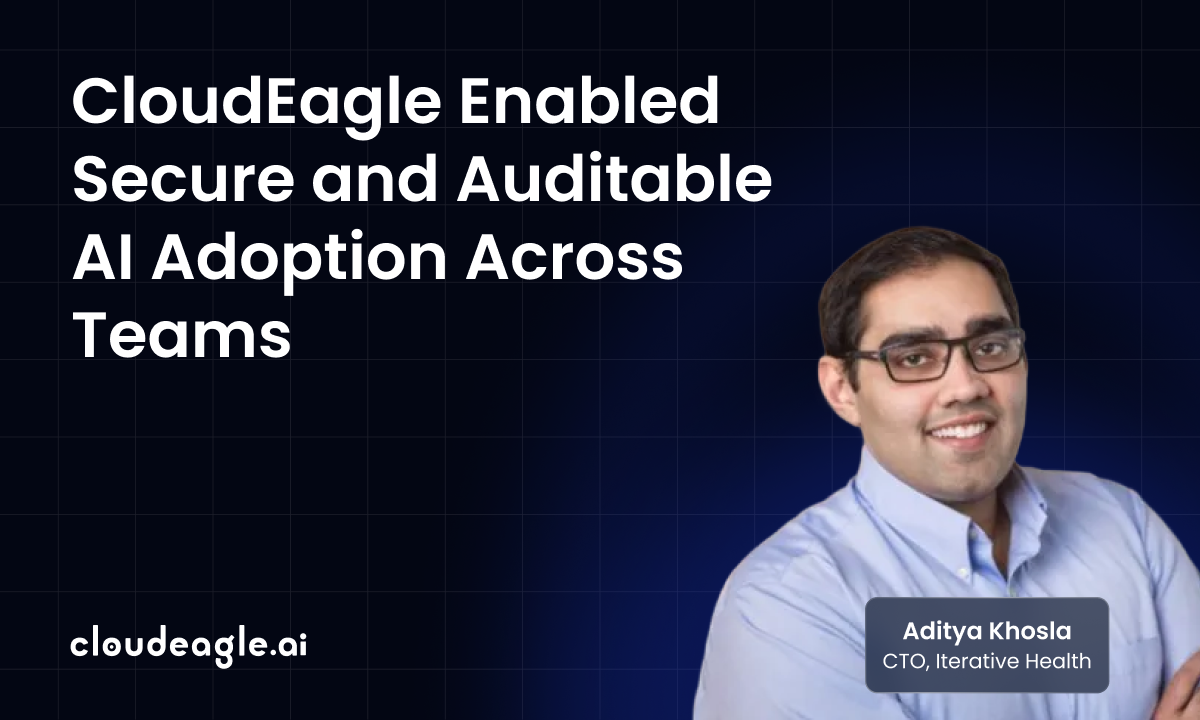 CloudEagle Enabled Secure and Auditable AI Adoption Across Teams

cloudeagle.ai

Aditya Khosla
CTO, Iterative Health